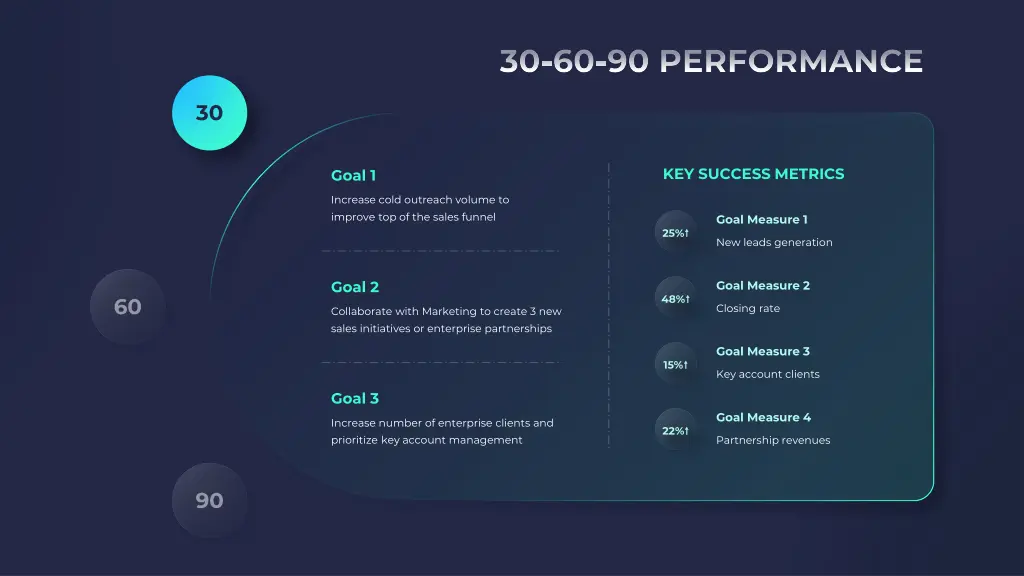 30-60-90 PERFORMANCE

30

60

90

Goal 1
Increase cold outreach volume to improve top of the sales funnel

Goal 2
Collaborate with Marketing to create 3 new sales initiatives or enterprise partnerships

Goal 3
Increase number of enterprise clients and prioritize key account management

KEY SUCCESS METRICS

25%↑
Goal Measure 1
New leads generation

48%↑
Goal Measure 2
Closing rate

15%↑
Goal Measure 3
Key account clients

22%↑
Goal Measure 4
Partnership revenues